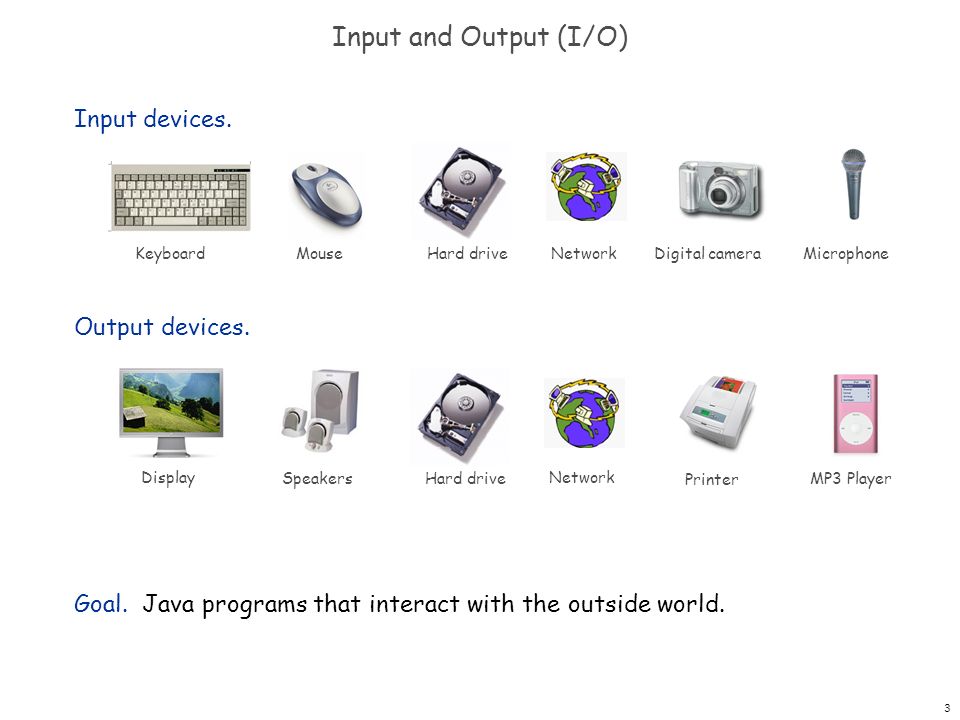 Input and Output (I/O)

Input devices.

Keyboard Mouse Hard drive Network Digital camera Microphone

Output devices.

Display Speakers Hard drive Network Printer MP3 Player

Goal. Java programs that interact with the outside world.

3